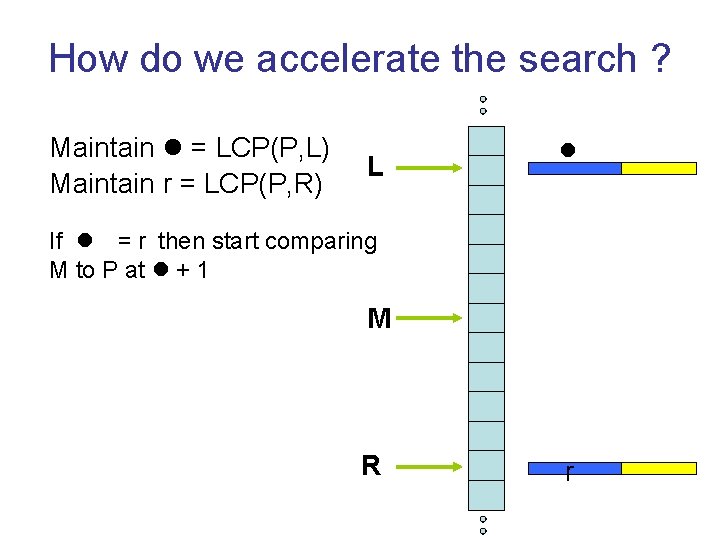 How do we accelerate the search ?

Maintain ● = LCP(P,L)
Maintain r = LCP(P,R)

If ● = r then start comparing M to P at ● + 1

L
●
M
R
r